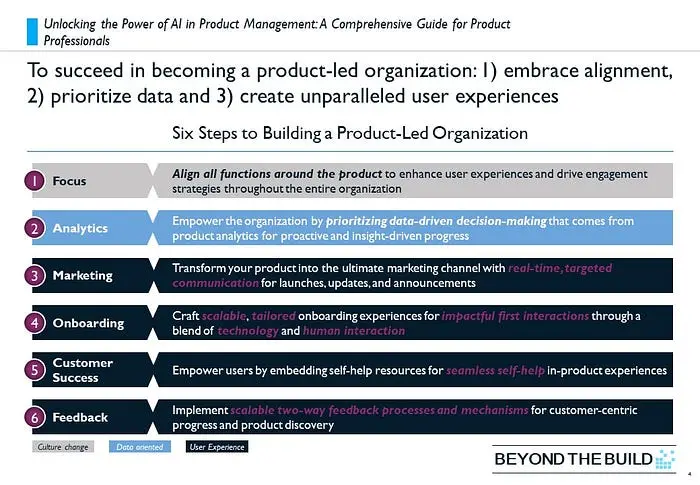 Unlocking the Power of AI in Product Management: A Comprehensive Guide for Product Professionals

To succeed in becoming a product-led organization: 1) embrace alignment, 2) prioritize data and 3) create unparalleled user experiences

Six Steps to Building a Product-Led Organization

1 Focus
Align all functions around the product to enhance user experiences and drive engagement strategies throughout the entire organization

2 Analytics
Empower the organization by prioritizing data-driven decision-making that comes from product analytics for proactive and insight-driven progress

3 Marketing
Transform your product into the ultimate marketing channel with real-time, targeted communication for launches, updates, and announcements

4 Onboarding
Craft scalable, tailored onboarding experiences for impactful first interactions through a blend of technology and human interaction

5 Customer Success
Empower users by embedding self-help resources for seamless self-help in-product experiences

6 Feedback
Implement scalable two-way feedback processes and mechanisms for customer-centric progress and product discovery

Culture change
Data oriented
User Experience

BEYOND THE BUILD

4